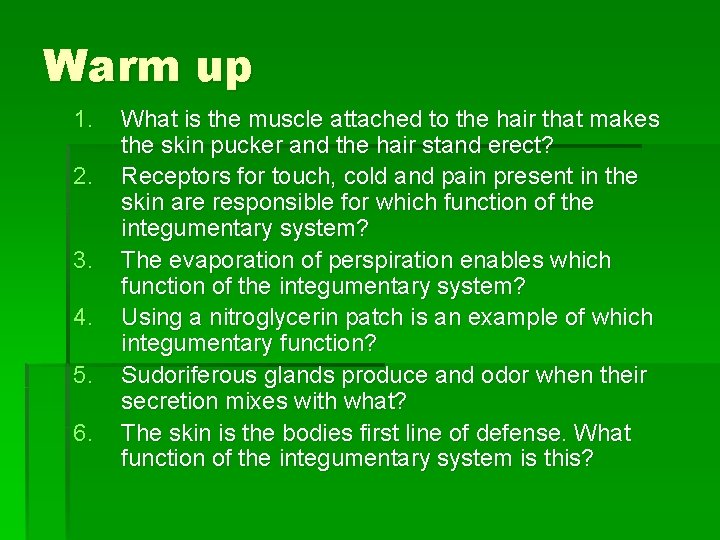 Warm up

1. What is the muscle attached to the hair that makes the skin pucker and the hair stand erect?
2. Receptors for touch, cold and pain present in the skin are responsible for which function of the integumentary system?
3. The evaporation of perspiration enables which function of the integumentary system?
4. Using a nitroglycerin patch is an example of which integumentary function?
5. Sudoriferous glands produce and odor when their secretion mixes with what?
6. The skin is the bodies first line of defense. What function of the integumentary system is this?